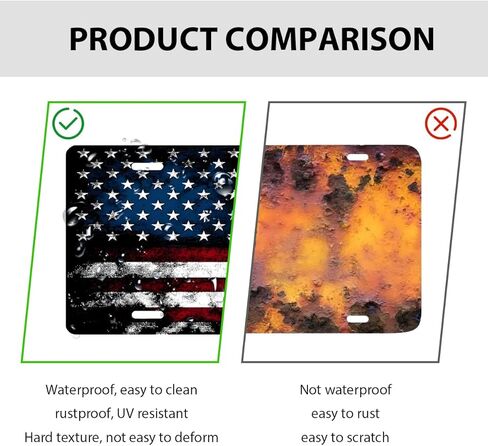 PRODUCT COMPARISON

Waterproof, easy to clean
rustproof, UV resistant
Hard texture, not easy to deform

Not waterproof
easy to rust
easy to scratch